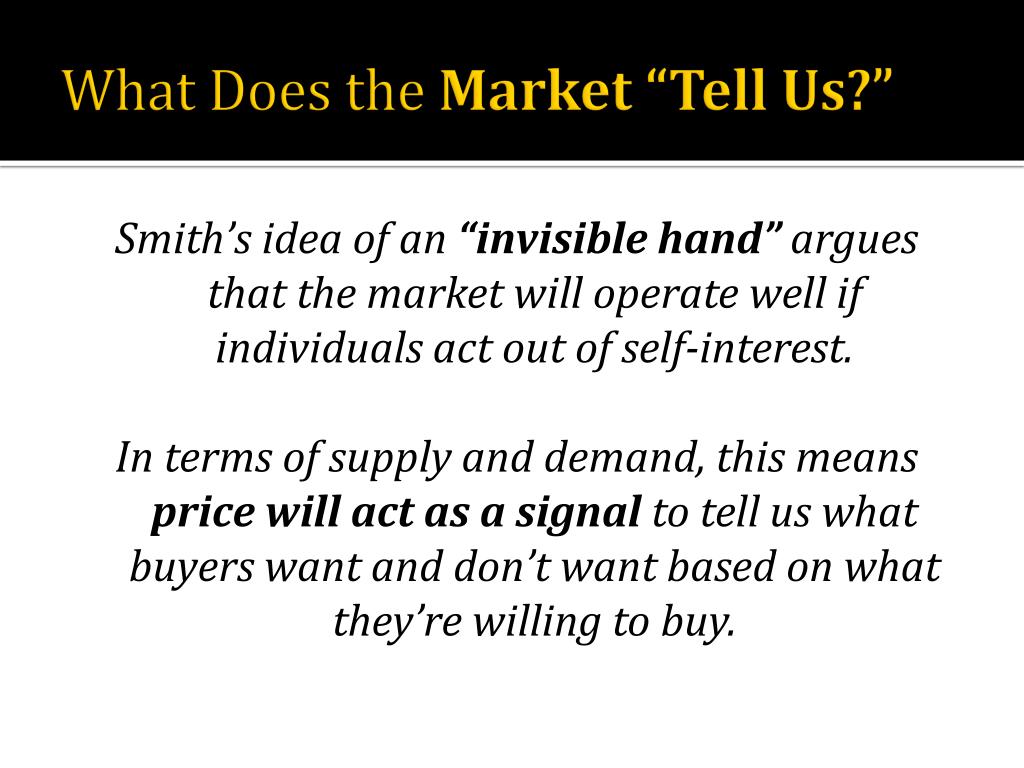 What Does the Market “Tell Us?”

Smith’s idea of an “invisible hand” argues that the market will operate well if individuals act out of self-interest.

In terms of supply and demand, this means price will act as a signal to tell us what buyers want and don’t want based on what they’re willing to buy.